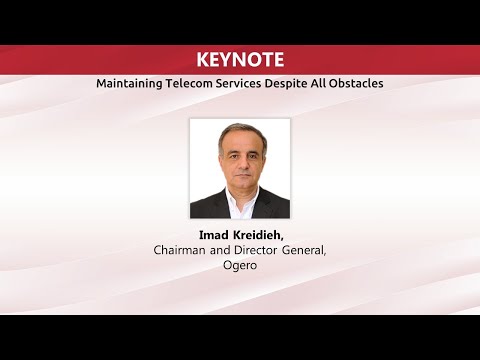 KEYNOTE

Maintaining Telecom Services Despite All Obstacles

Imad Kreidieh,
Chairman and Director General,
Ogero